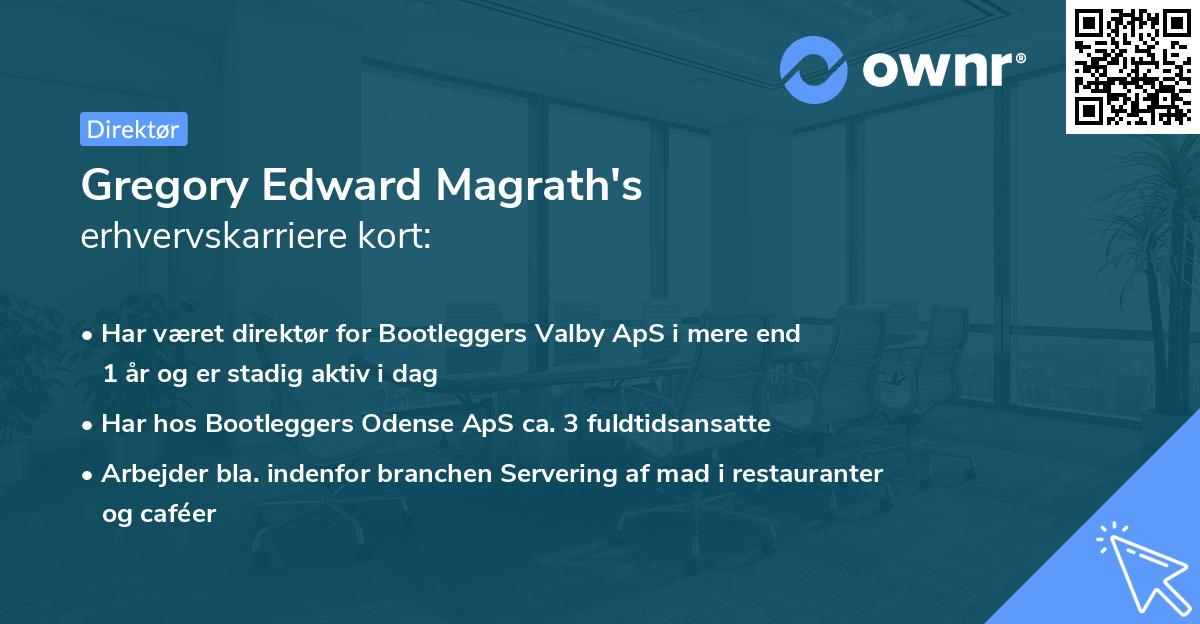 ownr®

Direktør

Gregory Edward Magrath's
erhvervskarriere kort:

• Har været direktør for Bootleggers Valby ApS i mere end 1 år og er stadig aktiv i dag
• Har hos Bootleggers Odense ApS ca. 3 fuldtidsansatte
• Arbejder bla. indenfor branchen Servering af mad i restauranter og caféer